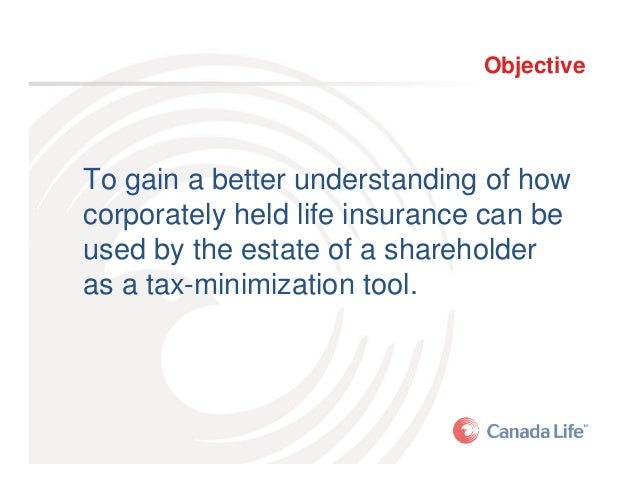 Objective

To gain a better understanding of how corporately held life insurance can be used by the estate of a shareholder as a tax-minimization tool.

Canada Life™